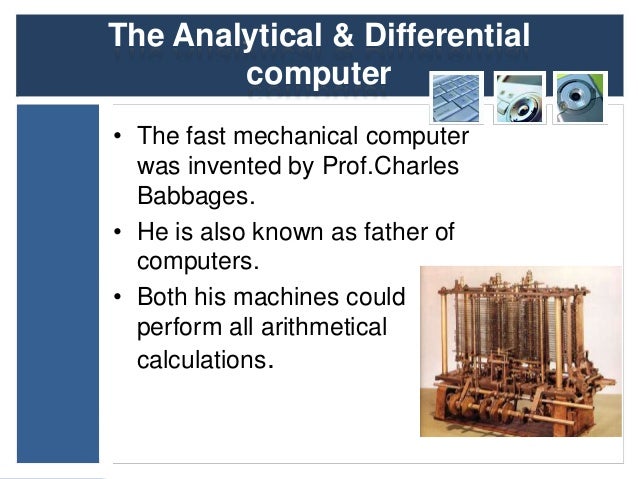 The Analytical & Differential computer

• The fast mechanical computer was invented by Prof.Charles Babbages.
• He is also known as father of computers.
• Both his machines could perform all arithmetical calculations.